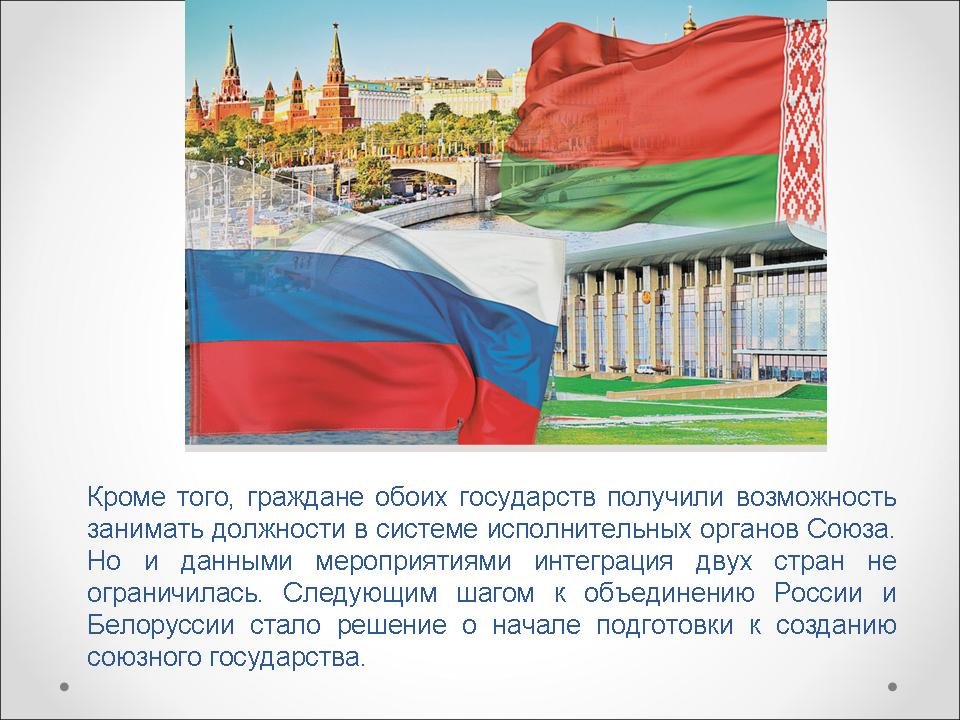 Кроме того, граждане обоих государств получили возможность занимать должности в системе исполнительных органов Союза. Но и данными мероприятиями интеграция двух стран не ограничилась. Следующим шагом к объединению России и Белоруссии стало решение о начале подготовки к созданию союзного государства.